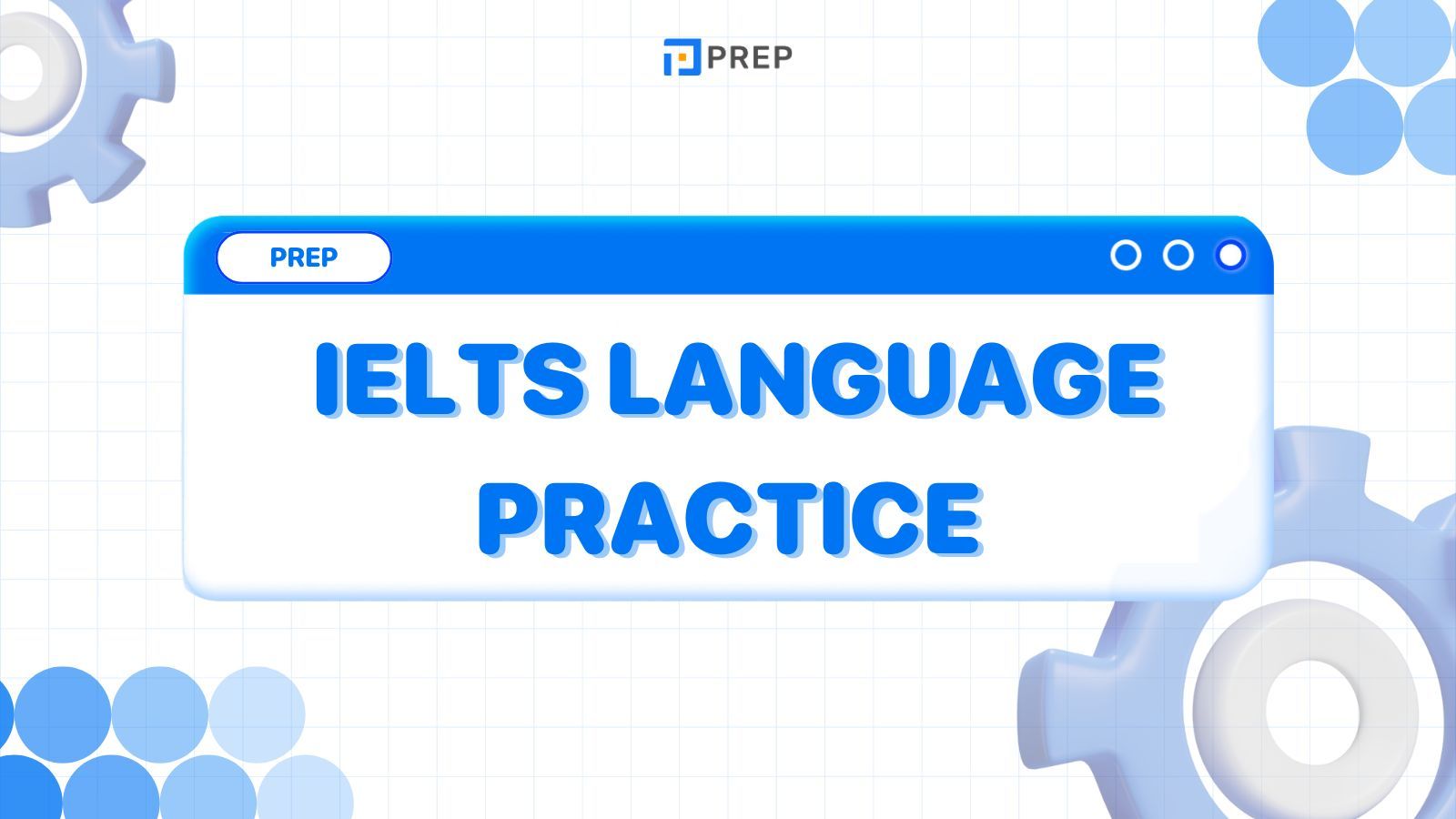 PREP

PREP

IELTS LANGUAGE PRACTICE